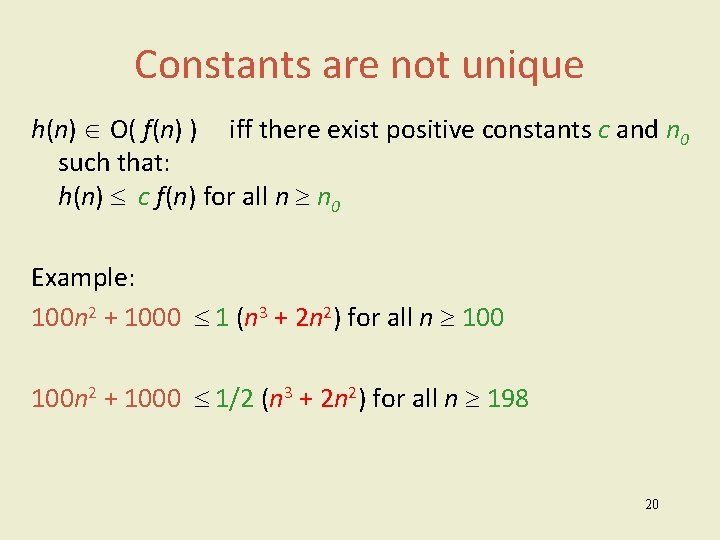 Constants are not unique

$h(n) \in O( f(n) )$ iff there exist positive constants $c$ and $n_0$ such that:
$h(n) \leq c f(n)$ for all $n \geq n_0$

Example:
$100n^2 + 1000 \leq 1 (n^3 + 2n^2)$ for all $n \geq 100$

$100n^2 + 1000 \leq 1/2 (n^3 + 2n^2)$ for all $n \geq 198$

20